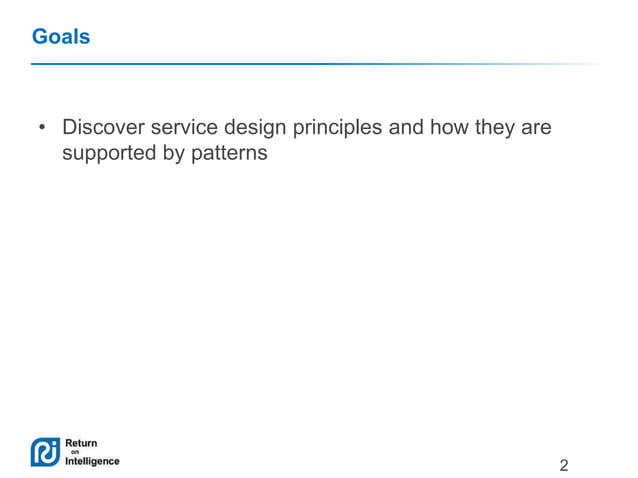 Goals

• Discover service design principles and how they are supported by patterns

Return on Intelligence

2